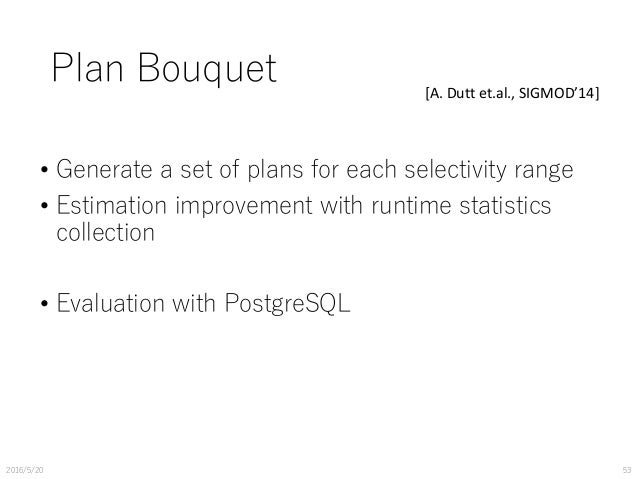 Plan Bouquet

[A. Dutt et.al., SIGMOD'14]

• Generate a set of plans for each selectivity range
• Estimation improvement with runtime statistics collection

• Evaluation with PostgreSQL

2016/5/20

53